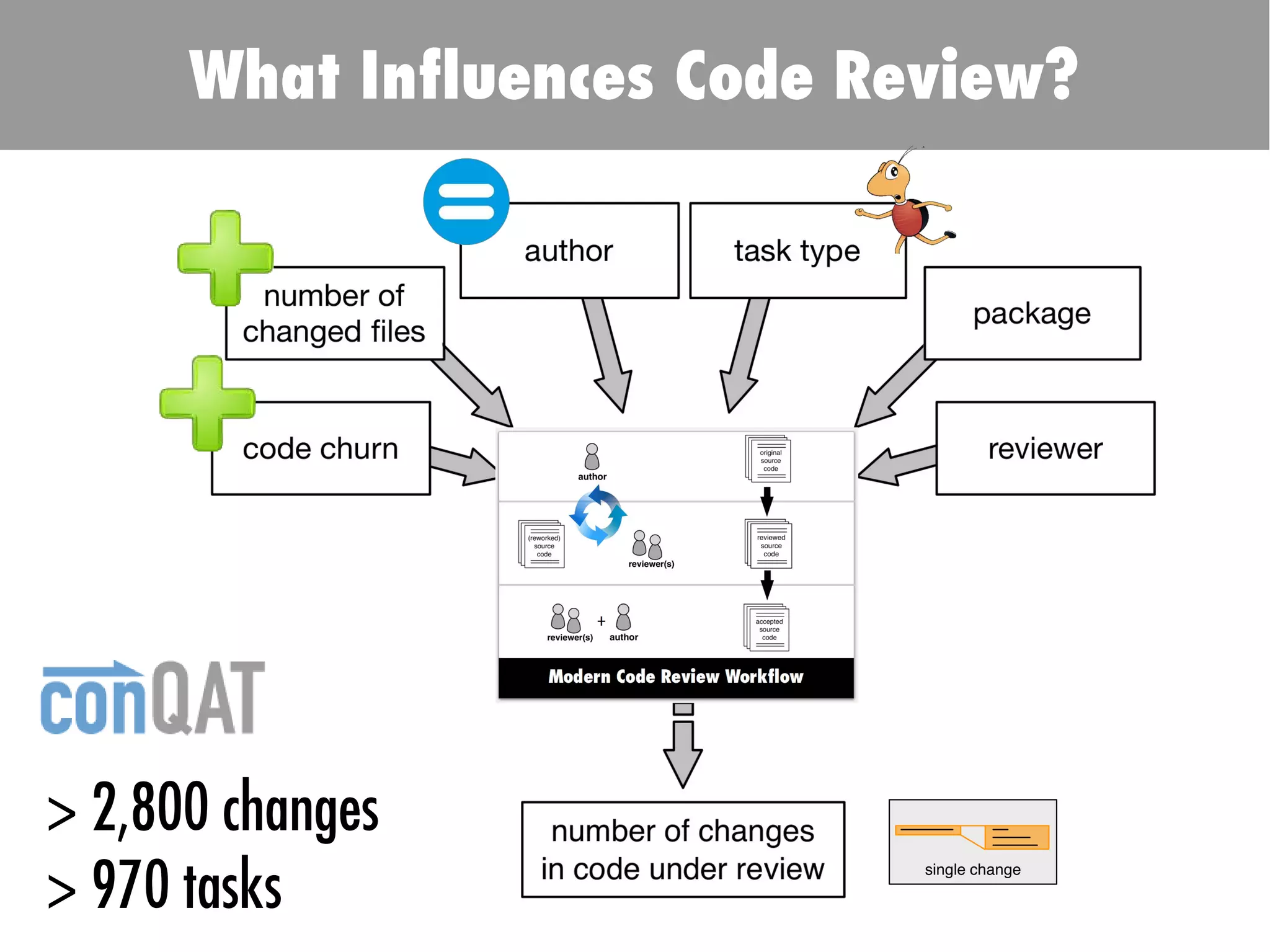 What Influences Code Review?

number of changed files

author

task type

package

code churn

reviewer

author

original source code

(reworked) source code

reviewer(s)

reviewed source code

reviewer(s) + author

accepted source code

Modern Code Review Workflow

conQAT

> 2,800 changes
> 970 tasks

number of changes in code under review

single change